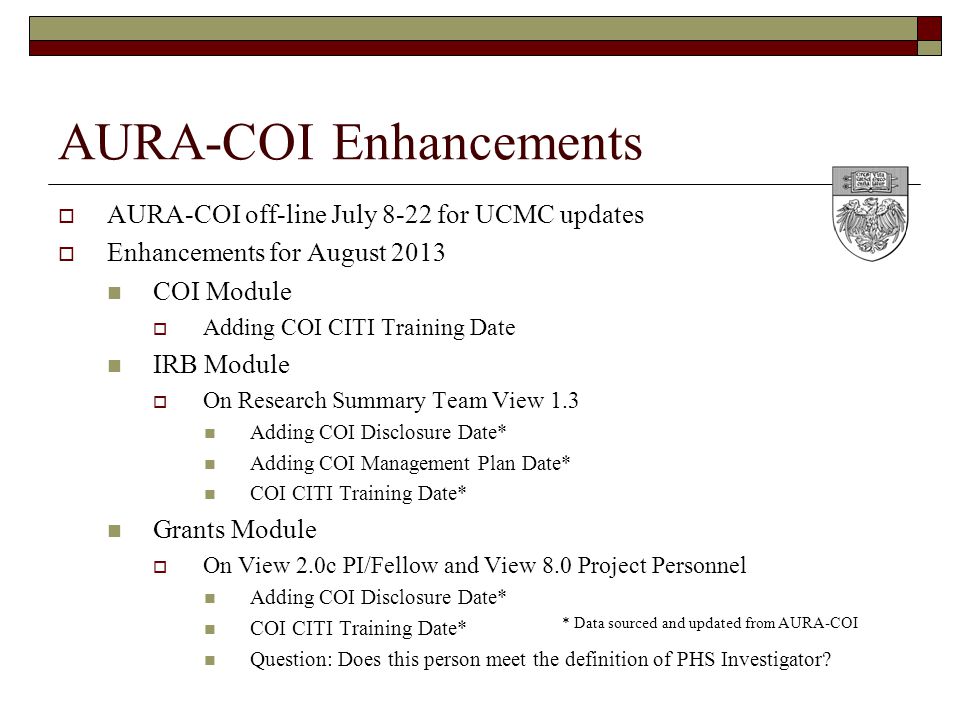 AURA-COI Enhancements

AURA-COI off-line July 8-22 for UCMC updates

Enhancements for August 2013

COI Module

Adding COI CITI Training Date

IRB Module

On Research Summary Team View 1.3

Adding COI Disclosure Date*

Adding COI Management Plan Date*

COI CITI Training Date*

Grants Module

On View 2.0c PI/Fellow and View 8.0 Project Personnel

Adding COI Disclosure Date*

COI CITI Training Date*

* Data sourced and updated from AURA-COI

Question: Does this person meet the definition of PHS Investigator?